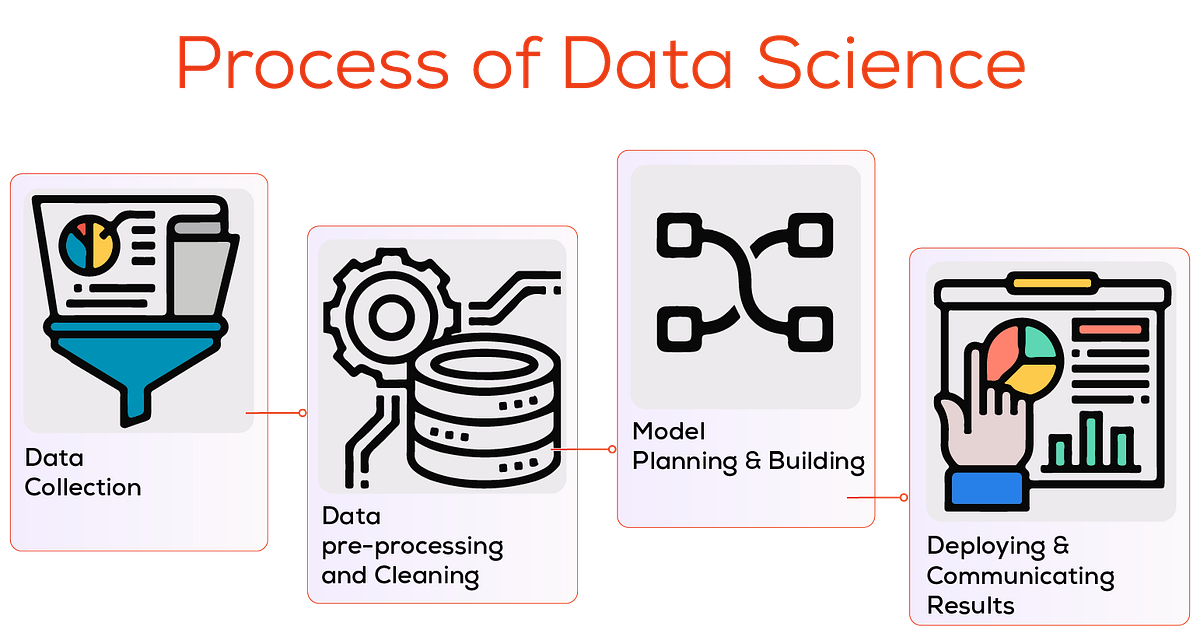 Process of Data Science

Data Collection

Data pre-processing and Cleaning

Model Planning & Building

Deploying & Communicating Results